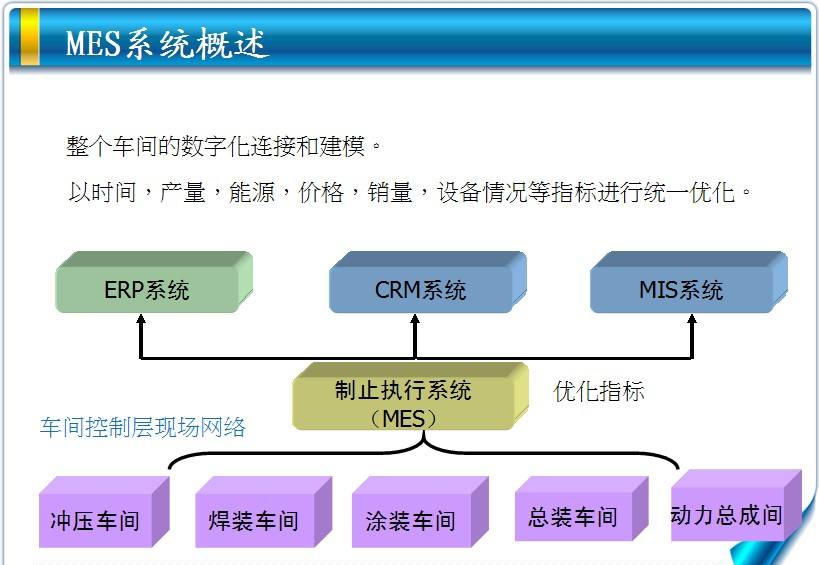 MES系统概述

整个车间的数字化连接和建模。

以时间，产量，能源，价格，销量，设备情况等指标进行统一优化。

ERP系统

CRM系统

MIS系统

制止执行系统（MES）

优化指标

车间控制层现场网络

冲压车间

焊装车间

涂装车间

总装车间

动力总成间